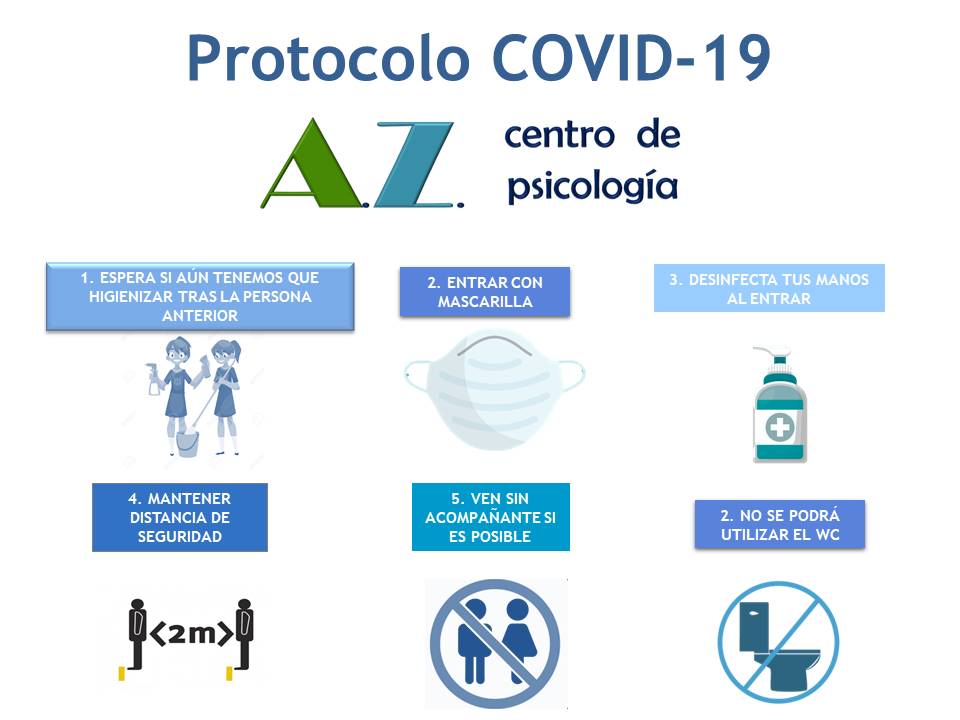 Protocolo COVID-19

A.Z. centro de psicología

1. ESPERA SI AÚN TENEMOS QUE HIGIENIZAR TRAS LA PERSONA ANTERIOR

2. ENTRAR CON MASCARILLA

3. DESINFECTA TUS MANOS AL ENTRAR

4. MANTENER DISTANCIA DE SEGURIDAD

5. VEN SIN ACOMPAÑANTE SI ES POSIBLE

2. NO SE PODRÁ UTILIZAR EL WC

<2m>